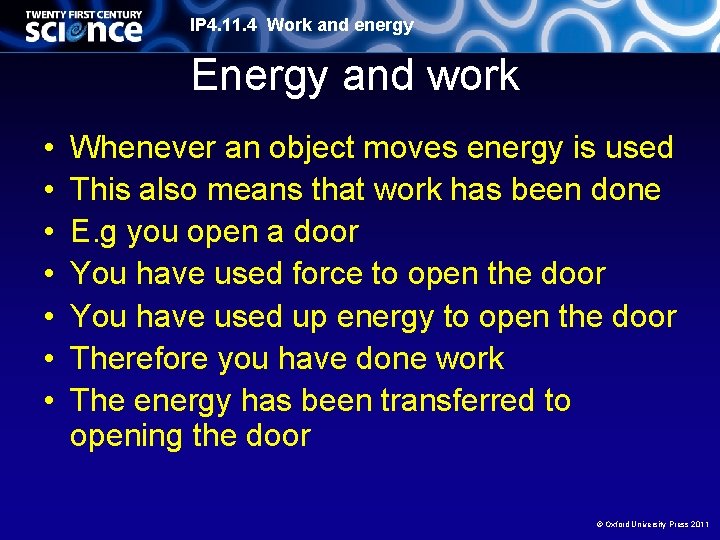 TWENTY FIRST CENTURY
science

IP4.11.4 Work and energy

Energy and work

• Whenever an object moves energy is used
• This also means that work has been done
• E.g you open a door
• You have used force to open the door
• You have used up energy to open the door
• Therefore you have done work
• The energy has been transferred to opening the door

© Oxford University Press 2011